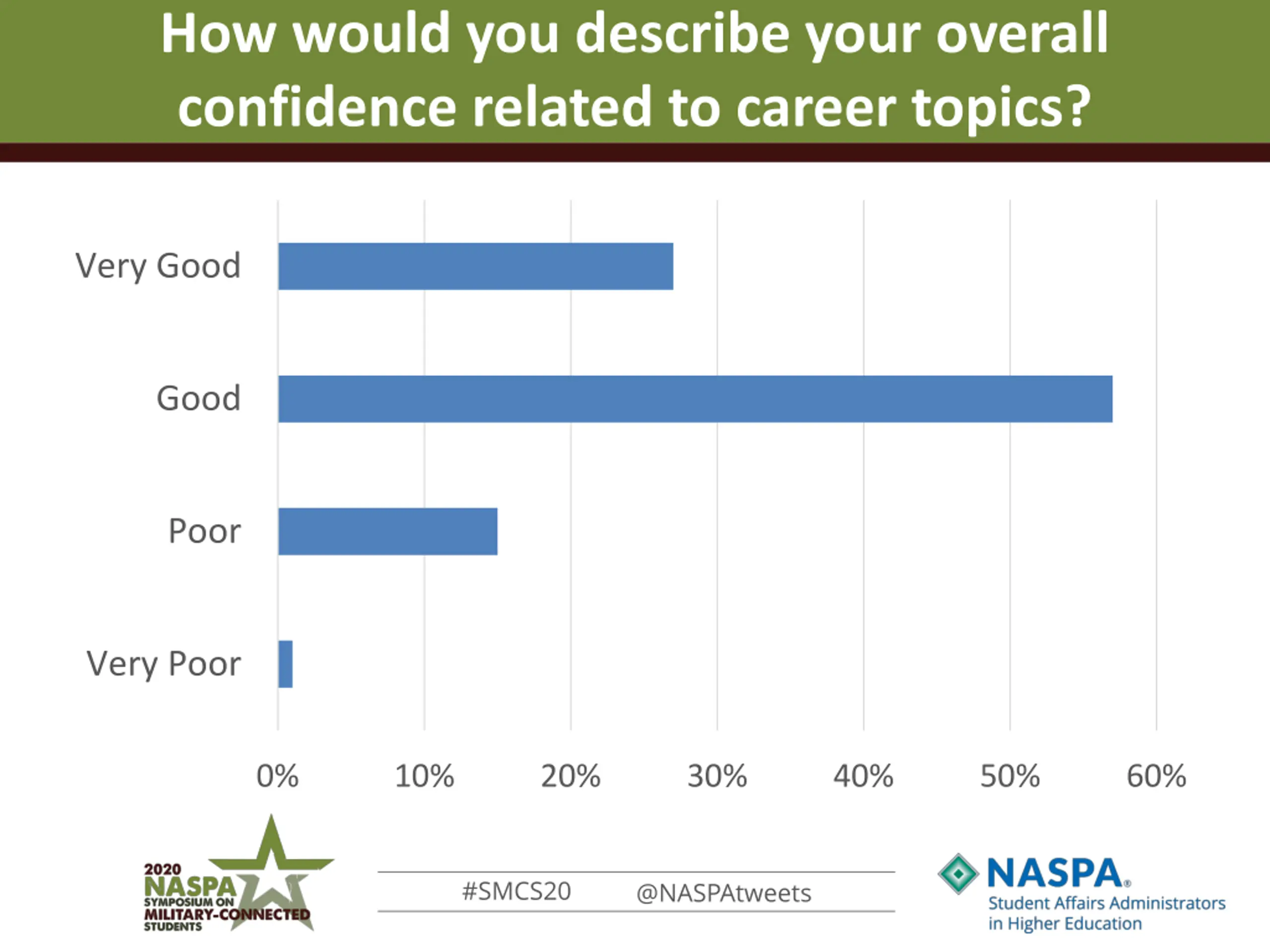 How would you describe your overall confidence related to career topics?

Very Good
Good
Poor
Very Poor

0%
10%
20%
30%
40%
50%
60%

2020 NASPA SYMPOSIUM ON MILITARY-CONNECTED STUDENTS

#SMCS20 @NASPAtweets

NASPA® Student Affairs Administrators in Higher Education